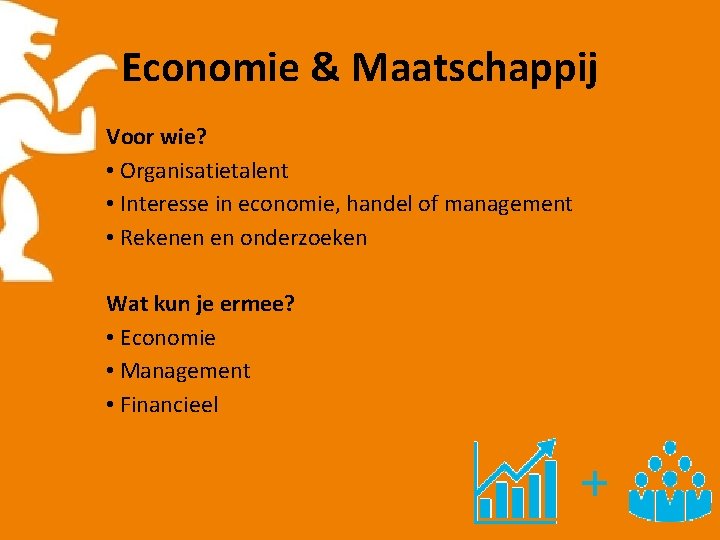 Economie & Maatschappij

Voor wie?
• Organisatietalent
• Interesse in economie, handel of management
• Rekenen en onderzoeken

Wat kun je ermee?
• Economie
• Management
• Financieel

+